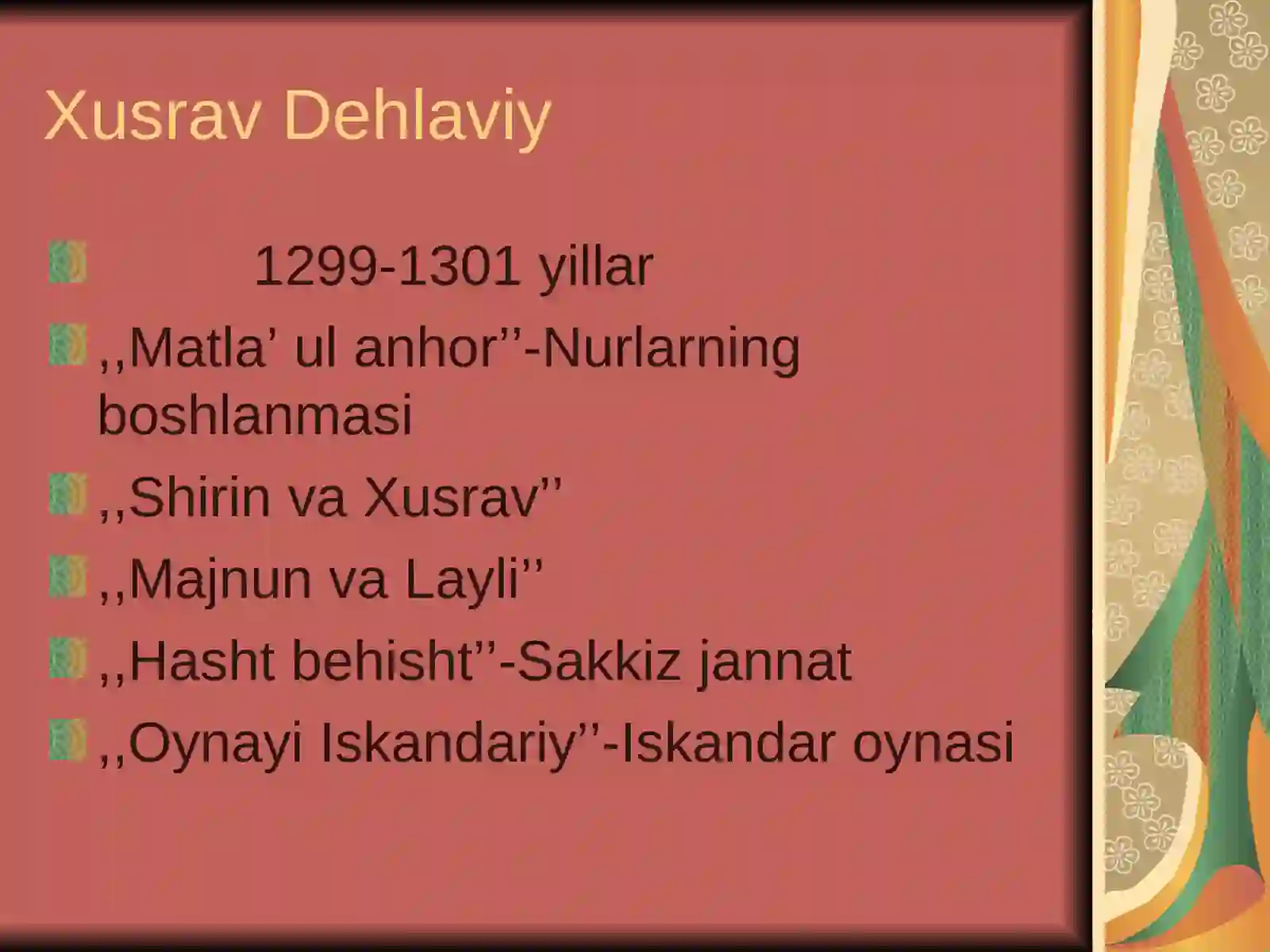 Xusrav Dehlaviy

1299-1301 yillar

,,Matla’ ul anhor’’-Nurlarning boshlanmasi

,,Shirin va Xusrav’’

,,Majnun va Layli’’

,,Hasht behisht’’-Sakkiz jannat

,,Oynayi Iskandariy’’-Iskandar oynasi